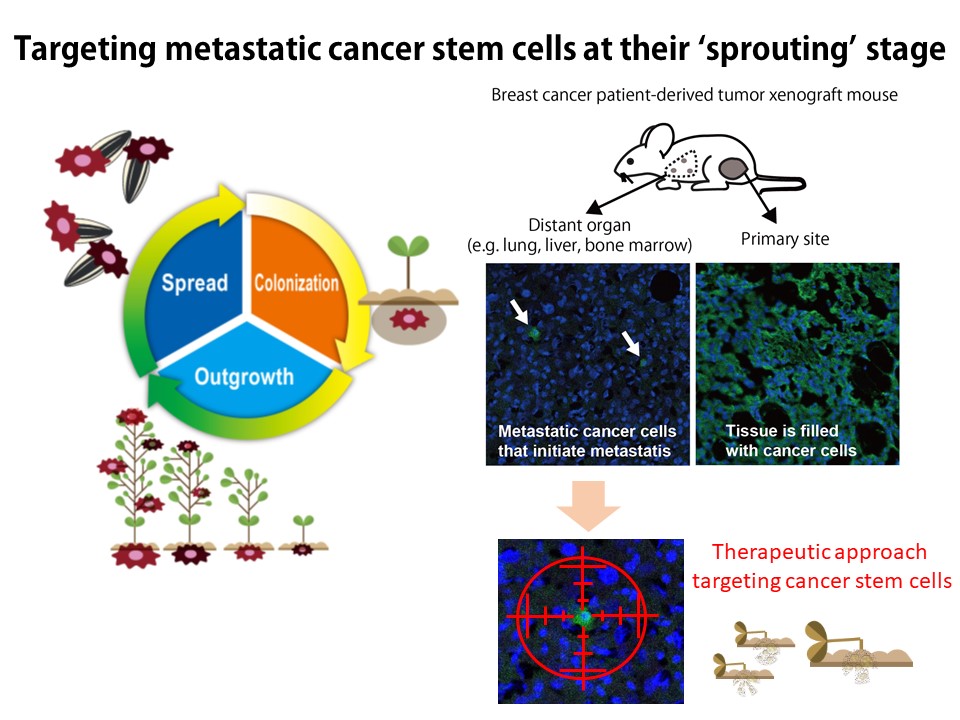 Targeting metastatic cancer stem cells at their 'sprouting' stage

Spread
Colonization
Outgrowth

Breast cancer patient-derived tumor xenograft mouse

Distant organ
(e.g. lung, liver, bone marrow)

Primary site

Metastatic cancer cells that initiate metastatis

Tissue is filled with cancer cells

Therapeutic approach targeting cancer stem cells